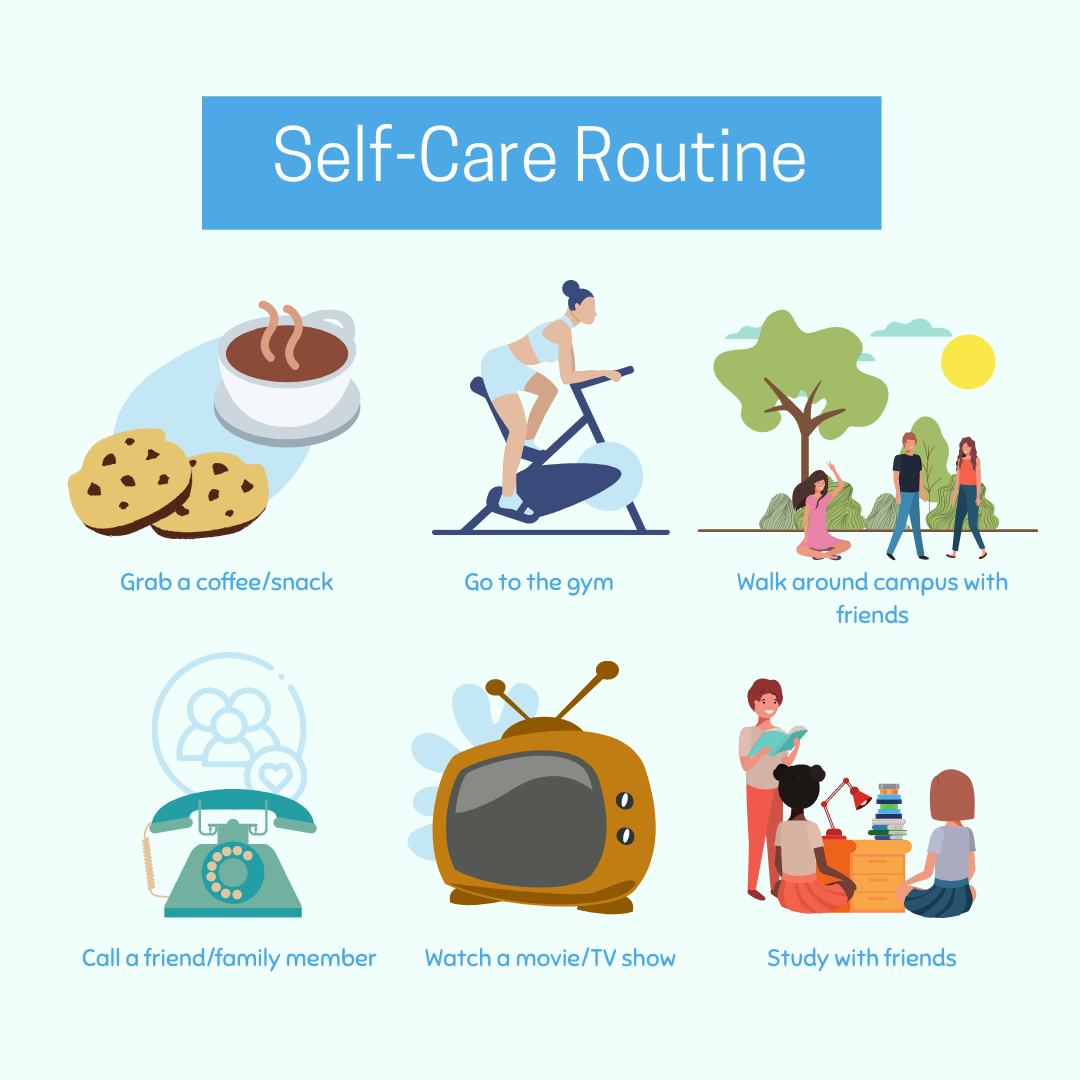 Self-Care Routine

Grab a coffee/snack

Go to the gym

Walk around campus with friends

Call a friend/family member

Watch a movie/TV show

Study with friends